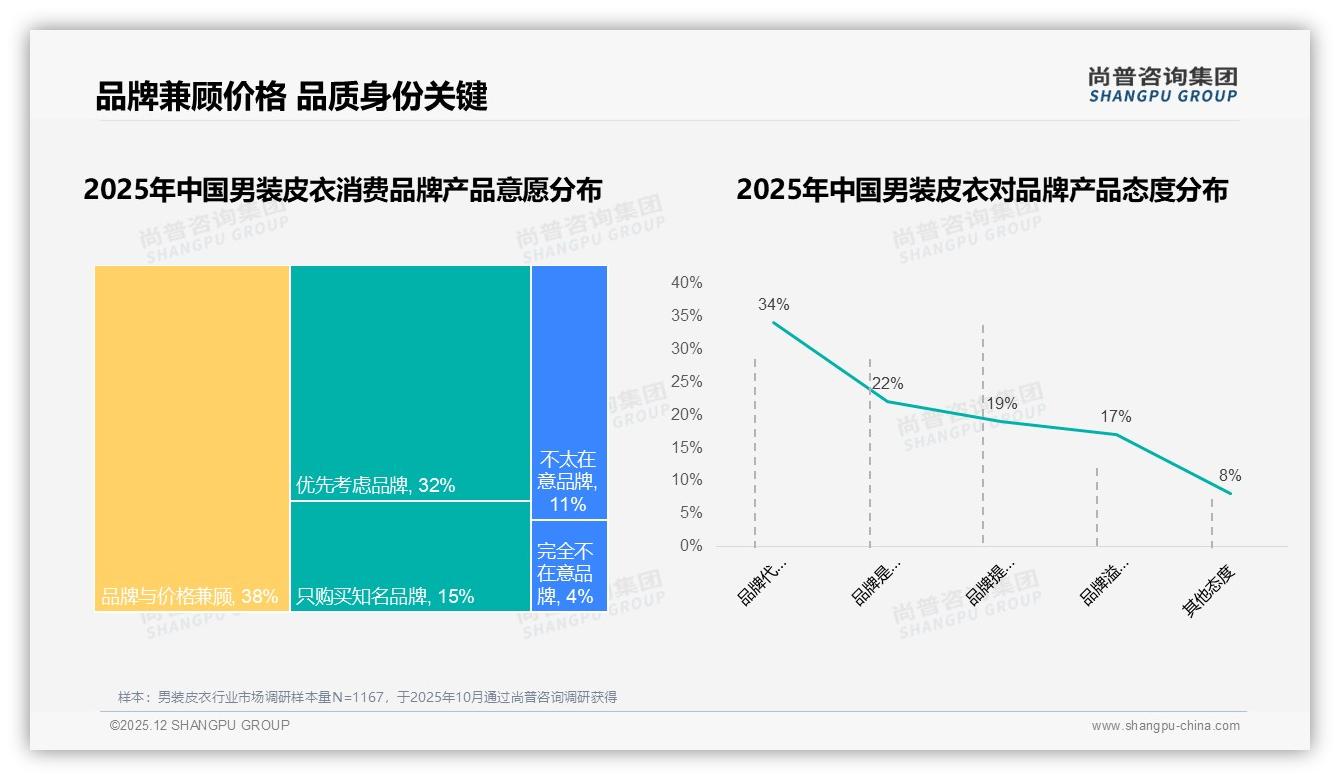 品牌兼顾价格 品质身份关键

尚普咨询集团
SHANGPU GROUP

2025年中国男装皮衣消费品牌产品意愿分布

品牌与价格兼顾, 38%
优先考虑品牌, 32%
只购买知名品牌, 15%
不太在意品牌, 11%
完全不在意品牌, 4%

2025年中国男装皮衣对品牌产品态度分布

40%
35%
30%
25%
20%
15%
10%
5%
0%

34%
22%
19%
17%
8%

品牌代...
品牌是...
品牌提...
品牌溢...
其他态度

尚普咨询集团 SHANGPU GROUP

样本：男装皮衣行业市场调研样本量N=1167，于2025年10月通过尚普咨询调研获得

©2025.12 SHANGPU GROUP
www.shangpu-china.com